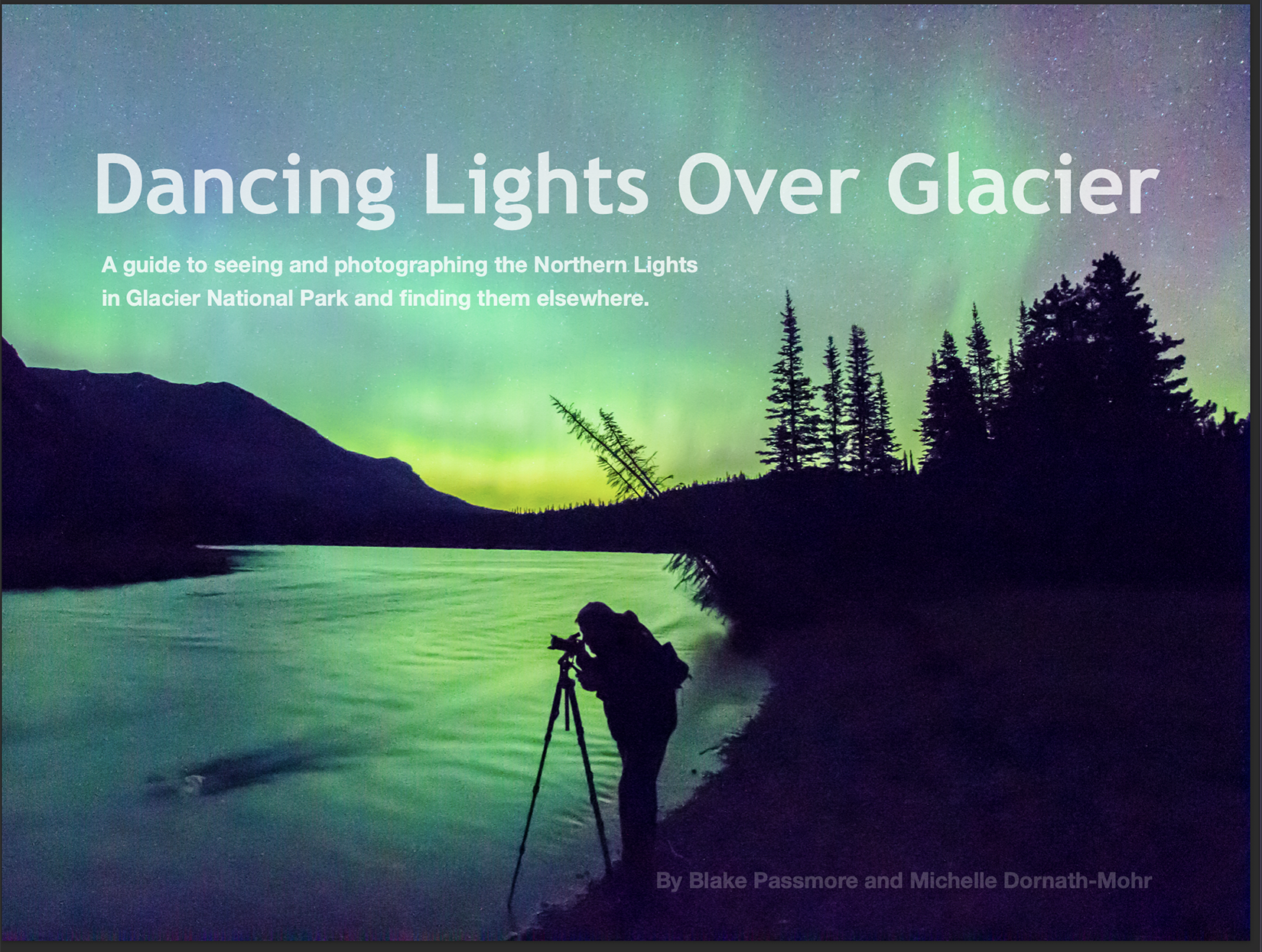 Dancing Lights Over Glacier

A guide to seeing and photographing the Northern Lights in Glacier National Park and finding them elsewhere.

By Blake Passmore and Michelle Dornath-Mohr